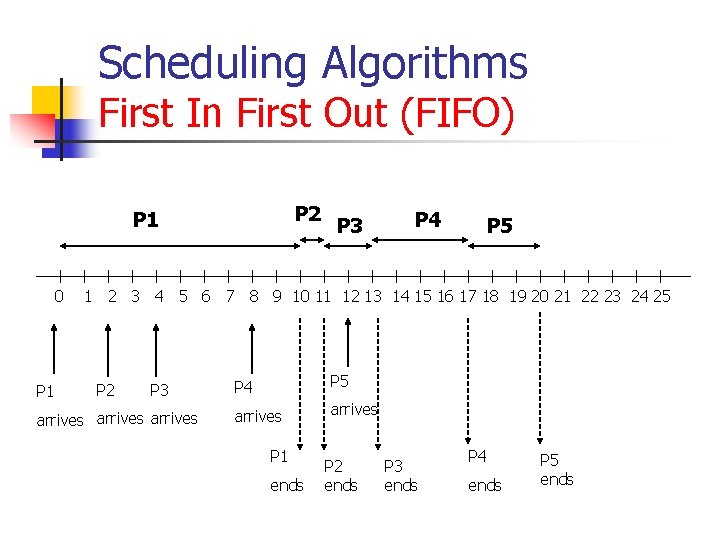 Scheduling Algorithms
First In First Out (FIFO)

P1
P2
P3
P4
P5

0 1 2 3 4 5 6 7 8 9 10 11 12 13 14 15 16 17 18 19 20 21 22 23 24 25

P1 arrives
P2 arrives
P3 arrives
P4 arrives
P5 arrives

P1 ends
P2 ends
P3 ends
P4 ends
P5 ends